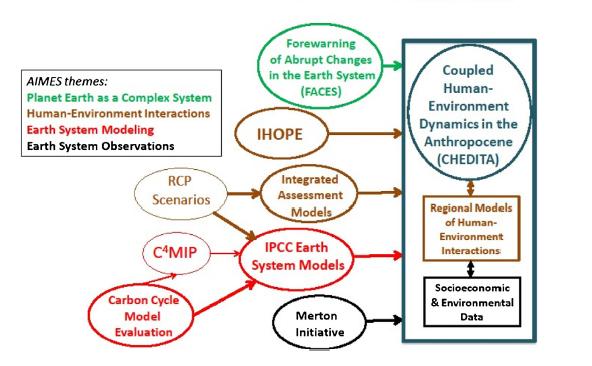 AIMES themes:
Planet Earth as a Complex System
Human-Environment Interactions
Earth System Modeling
Earth System Observations

Forewarning of Abrupt Changes in the Earth System (FACES)

IHOPE

RCP Scenarios

Integrated Assessment Models

$C^4MIP$

IPCC Earth System Models

Carbon Cycle Model Evaluation

Merton Initiative

Coupled Human-Environment Dynamics in the Anthropocene (CHEDITA)

Regional Models of Human-Environment Interactions

Socioeconomic & Environmental Data